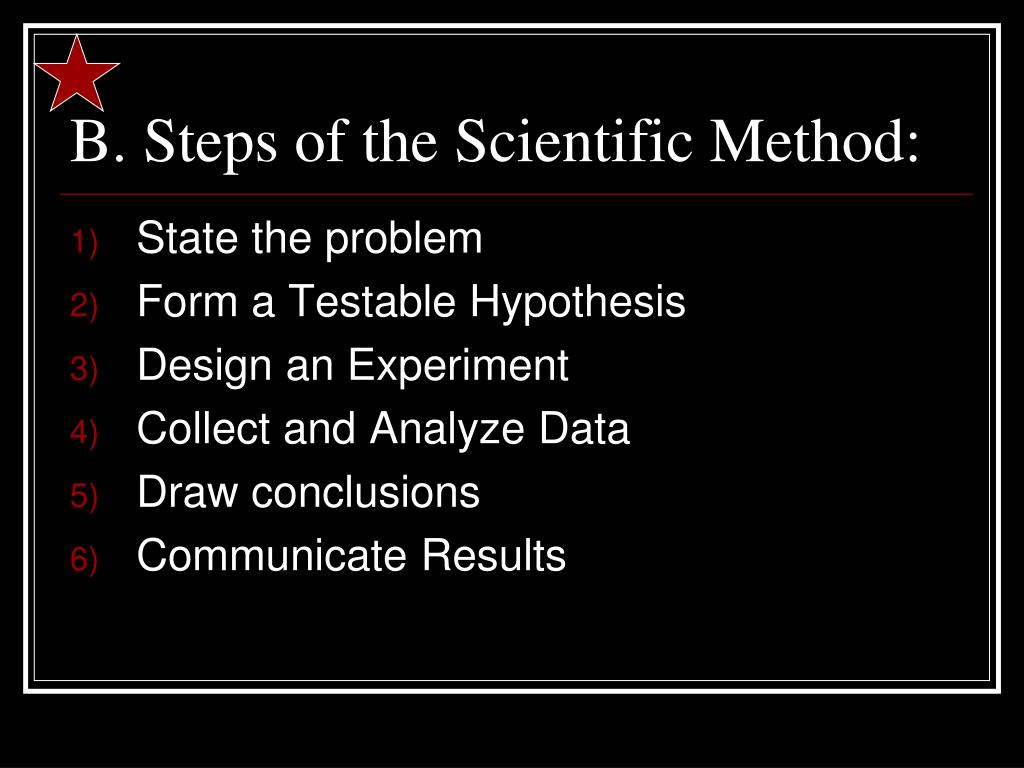 B. Steps of the Scientific Method:

1) State the problem
2) Form a Testable Hypothesis
3) Design an Experiment
4) Collect and Analyze Data
5) Draw conclusions
6) Communicate Results